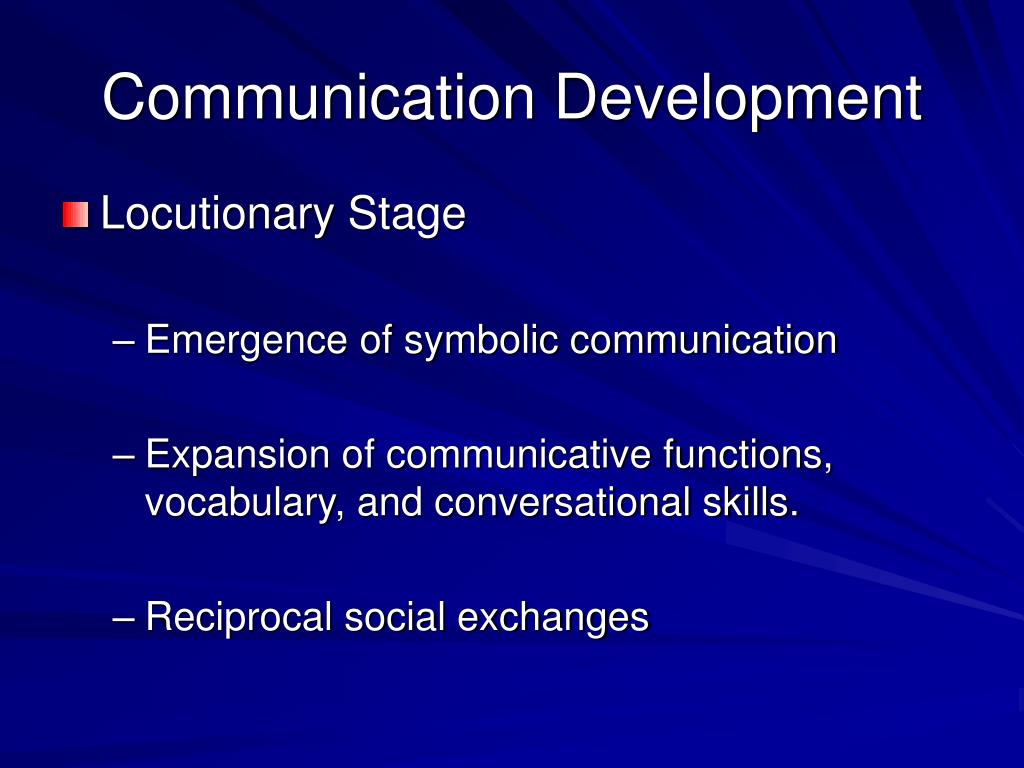 Communication Development

Locutionary Stage

– Emergence of symbolic communication

– Expansion of communicative functions, vocabulary, and conversational skills.

– Reciprocal social exchanges